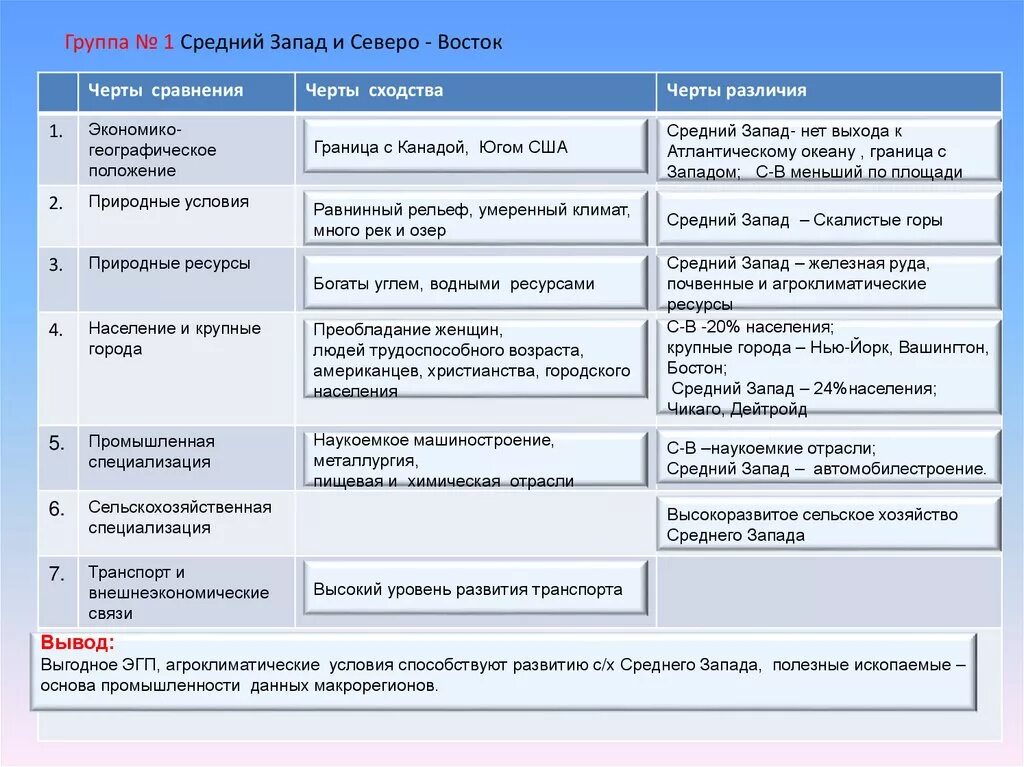 Группа № 1 Средний Запад и Северо - Восток

| | Черты сравнения | Черты сходства | Черты различия |
|---|---|---|---|
| 1. | Экономико-географическое положение | Граница с Канадой, Югом США | Средний Запад- нет выхода к Атлантическому океану , граница с Западом; С-В меньший по площади |
| 2. | Природные условия | Равнинный рельеф, умеренный климат, много рек и озер | Средний Запад – Скалистые горы |
| 3. | Природные ресурсы | Богаты углем, водными ресурсами | Средний Запад – железная руда, почвенные и агроклиматические ресурсы |
| 4. | Население и крупные города | Преобладание женщин, людей трудоспособного возраста, американцев, христианства, городского населения | С-В -20% населения; крупные города – Нью-Йорк, Вашингтон, Бостон; Средний Запад – 24%населения; Чикаго, Дейтройд |
| 5. | Промышленная специализация | Наукоемкое машиностроение, металлургия, пищевая и химическая отрасли | С-В –наукоемкие отрасли; Средний Запад – автомобилестроение. |
| 6. | Сельскохозяйственная специализация | | Высокоразвитое сельское хозяйство Среднего Запада |
| 7. | Транспорт и внешнеэкономические связи | Высокий уровень развития транспорта | |

Вывод:
Выгодное ЭГП, агроклиматические условия способствуют развитию с/х Среднего Запада, полезные ископаемые – основа промышленности данных макрорегионов.